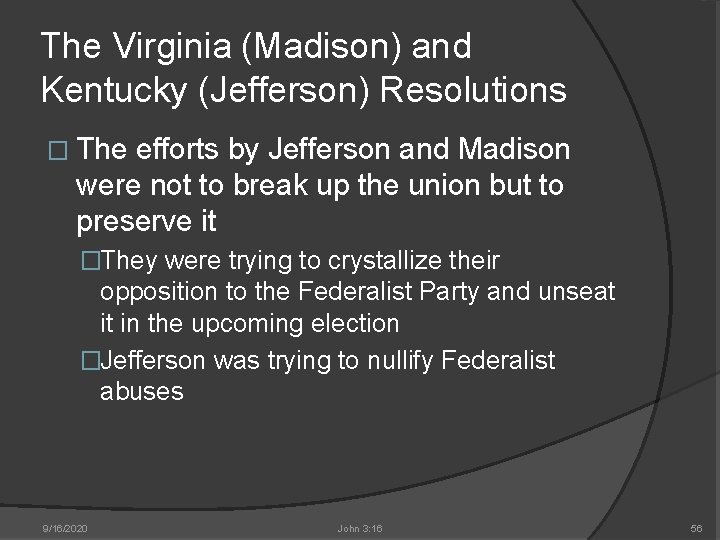 The Virginia (Madison) and Kentucky (Jefferson) Resolutions

□ The efforts by Jefferson and Madison were not to break up the union but to preserve it

□They were trying to crystallize their opposition to the Federalist Party and unseat it in the upcoming election

□Jefferson was trying to nullify Federalist abuses

9/16/2020 John 3:16 56